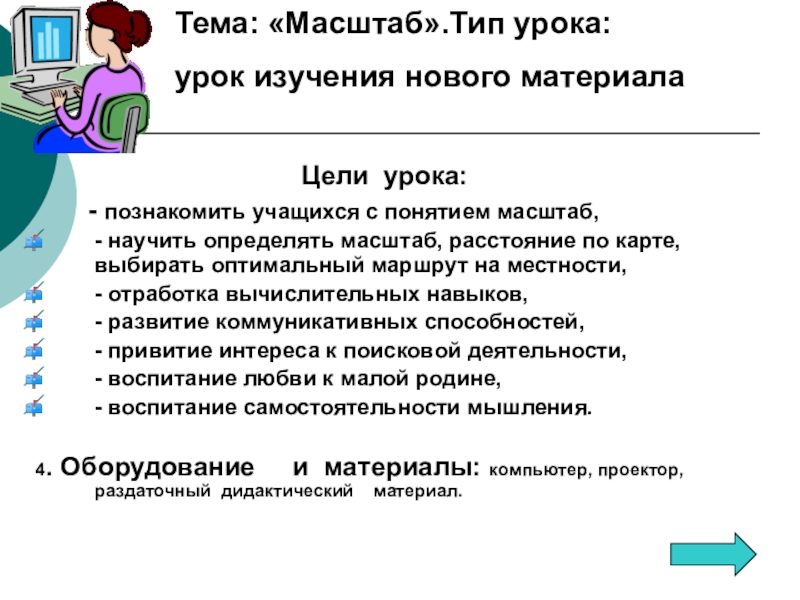 Тема: «Масштаб».Тип урока:

урок изучения нового материала

Цели урока:

- познакомить учащихся с понятием масштаб,

- научить определять масштаб, расстояние по карте, выбирать оптимальный маршрут на местности,

- отработка вычислительных навыков,

- развитие коммуникативных способностей,

- привитие интереса к поисковой деятельности,

- воспитание любви к малой родине,

- воспитание самостоятельности мышления.

4. Оборудование и материалы: компьютер, проектор, раздаточный дидактический материал.